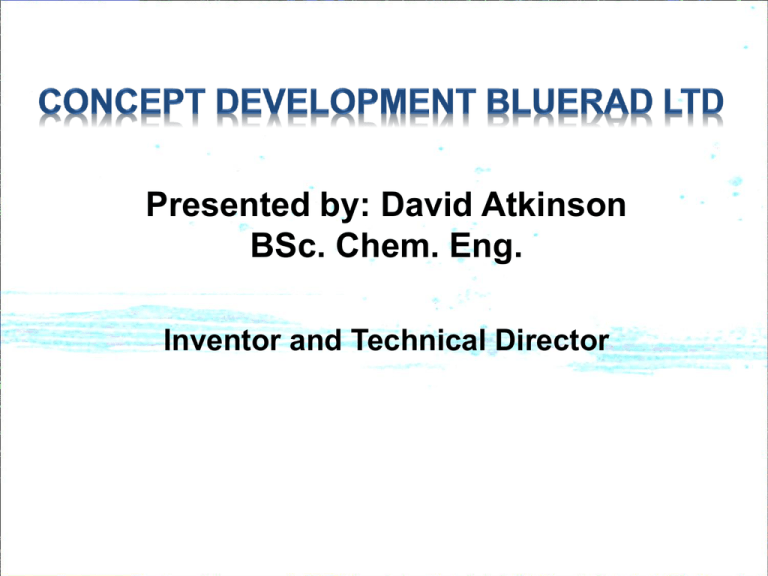 CONCEPT DEVELOPMENT BLUERAD LTD

Presented by: David Atkinson
BSc. Chem. Eng.

Inventor and Technical Director